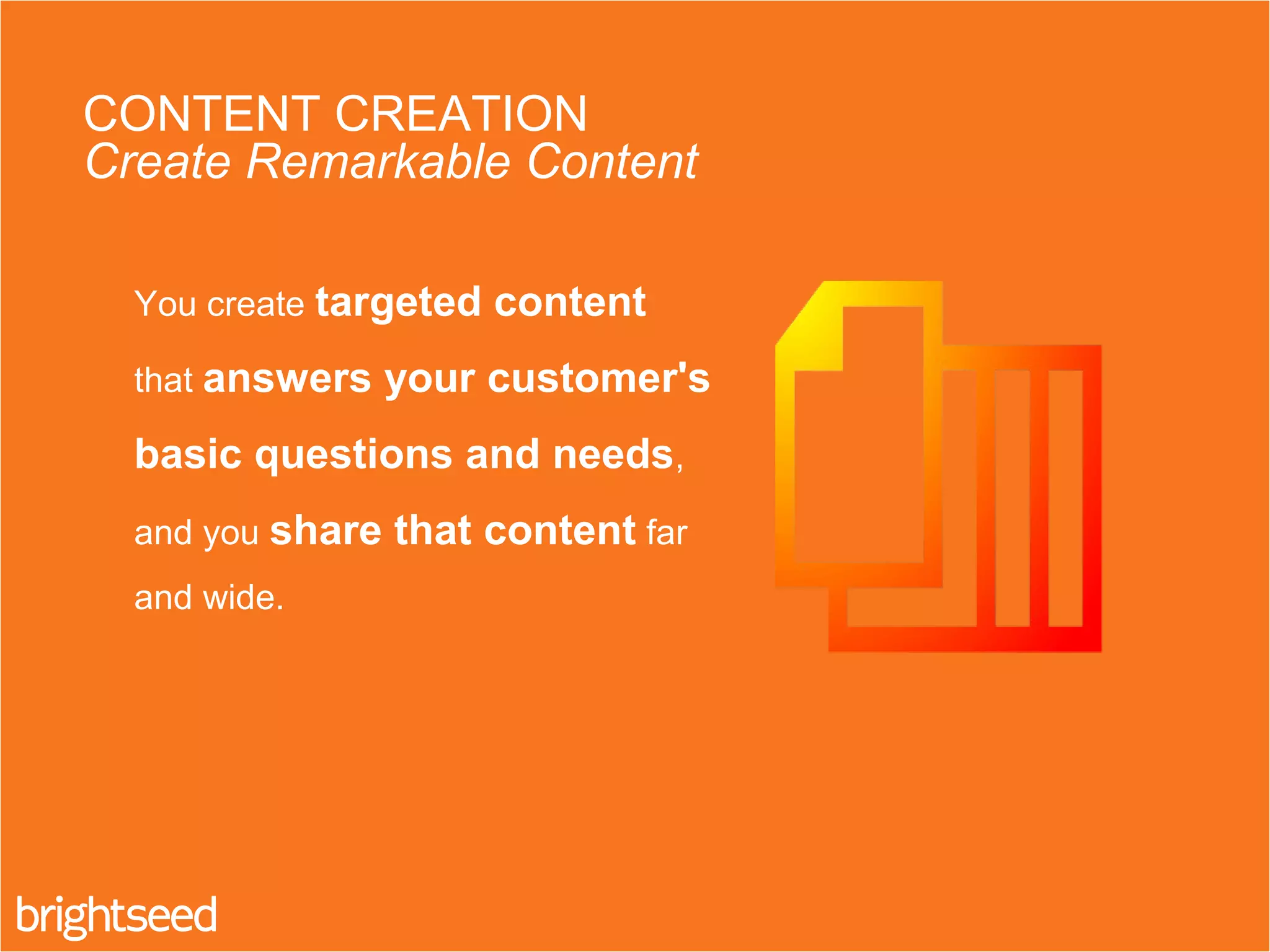 CONTENT CREATION
Create Remarkable Content

You create targeted content that answers your customer's basic questions and needs, and you share that content far and wide.

brightseed